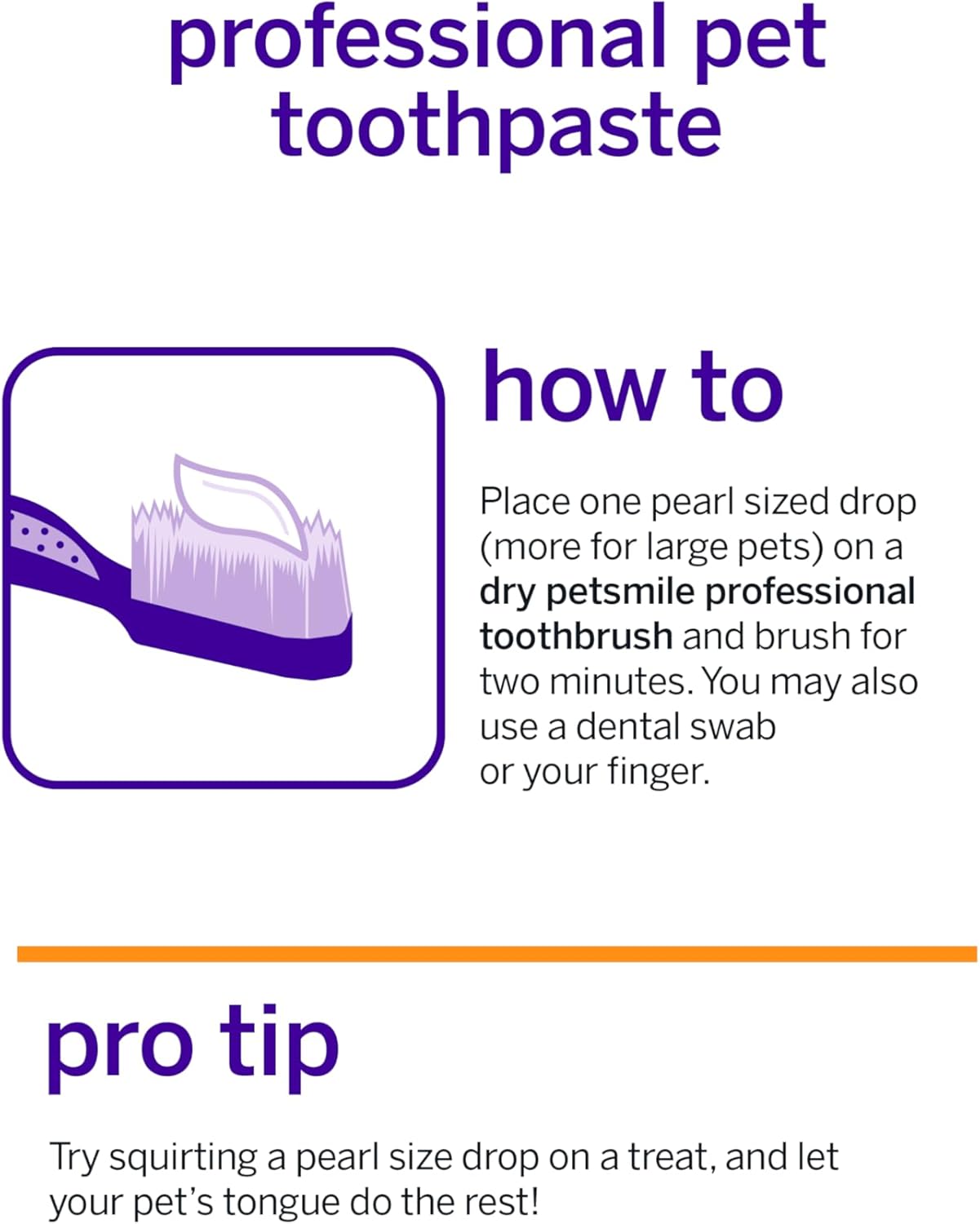 professional pet toothpaste

how to

Place one pearl sized drop (more for large pets) on a dry petsmile professional toothbrush and brush for two minutes. You may also use a dental swab or your finger.

pro tip

Try squirting a pearl size drop on a treat, and let your pet's tongue do the rest!